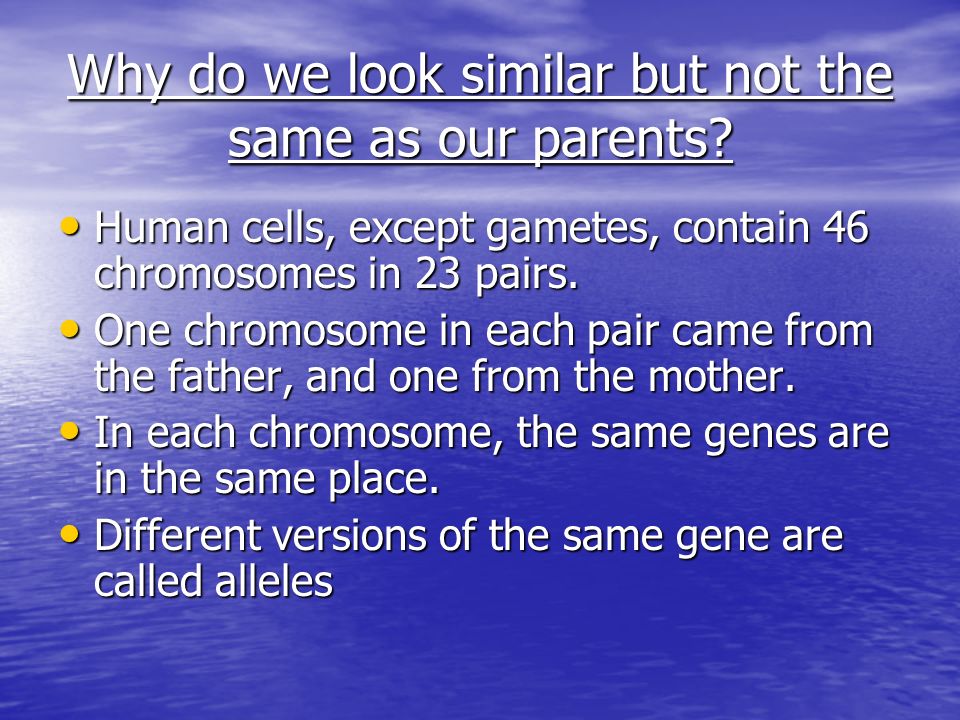 Why do we look similar but not the same as our parents?

• Human cells, except gametes, contain 46 chromosomes in 23 pairs.
• One chromosome in each pair came from the father, and one from the mother.
• In each chromosome, the same genes are in the same place.
• Different versions of the same gene are called alleles